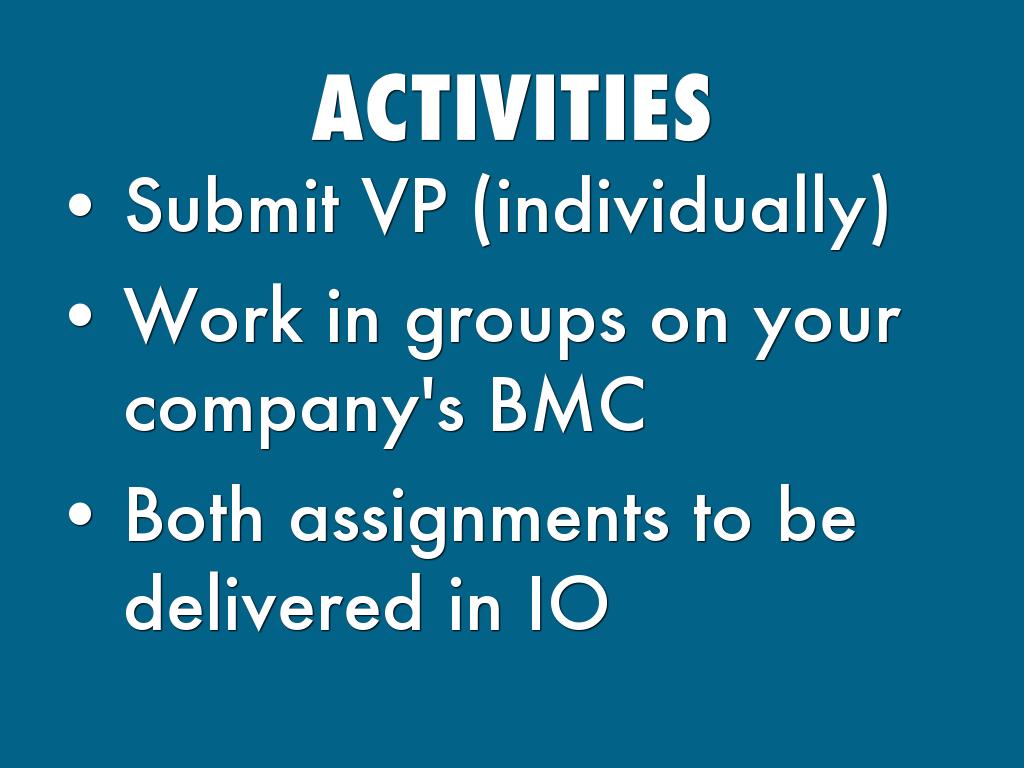 ACTIVITIES

• Submit VP (individually)
• Work in groups on your company's BMC
• Both assignments to be delivered in IO